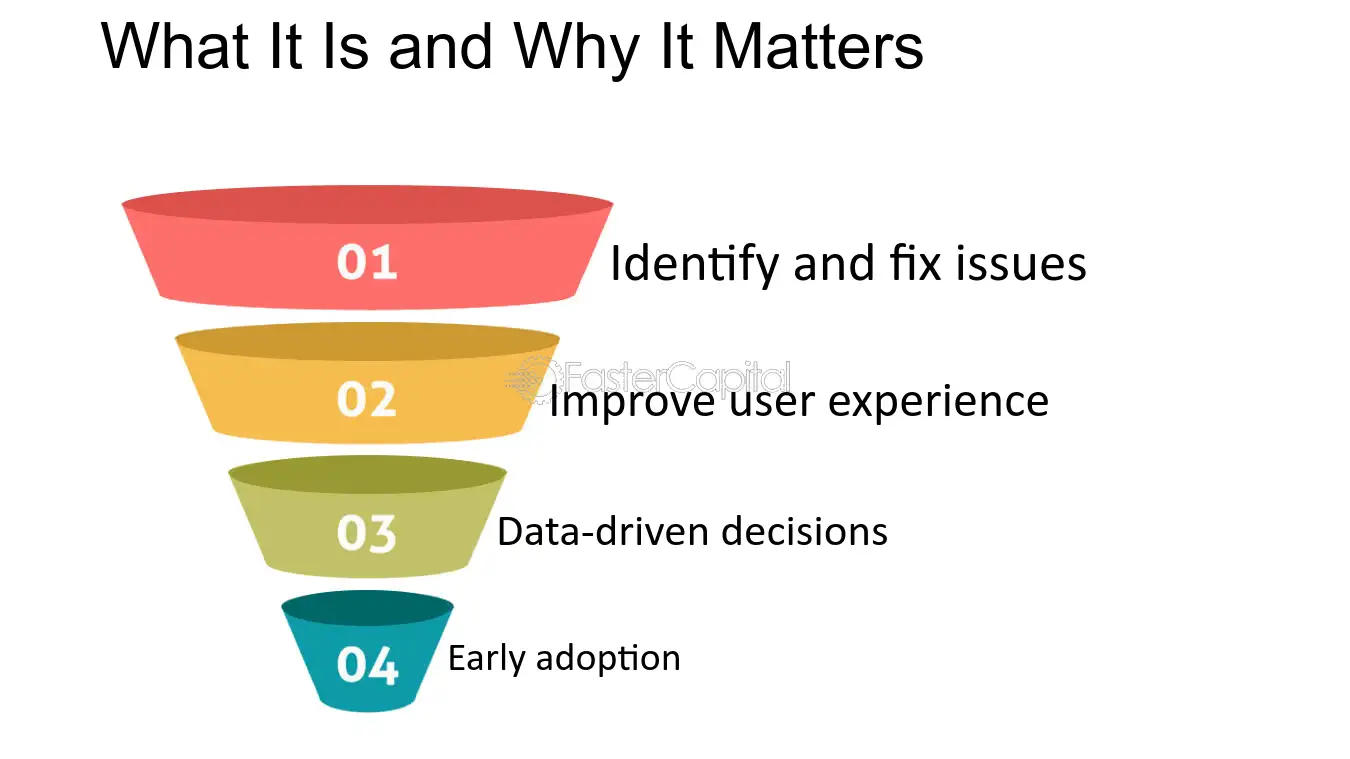 What It Is and Why It Matters

01 Identify and fix issues

02 Improve user experience

03 Data-driven decisions

04 Early adoption

FasterCapital